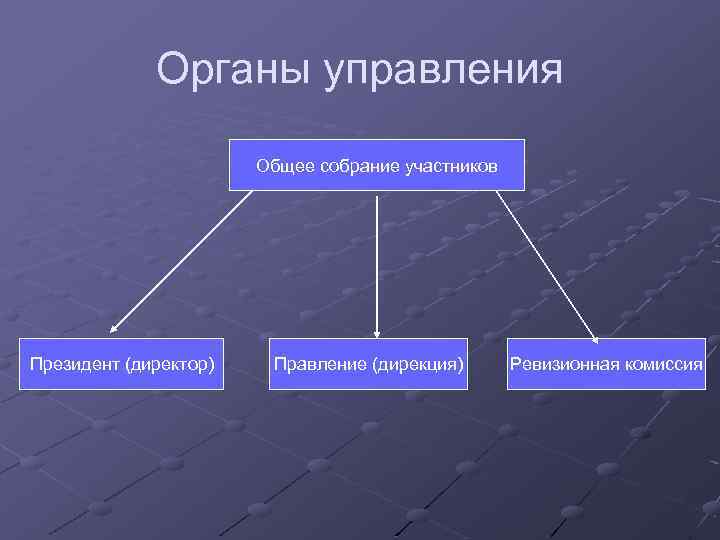 Органы управления

Общее собрание участников

Президент (директор)

Правление (дирекция)

Ревизионная комиссия